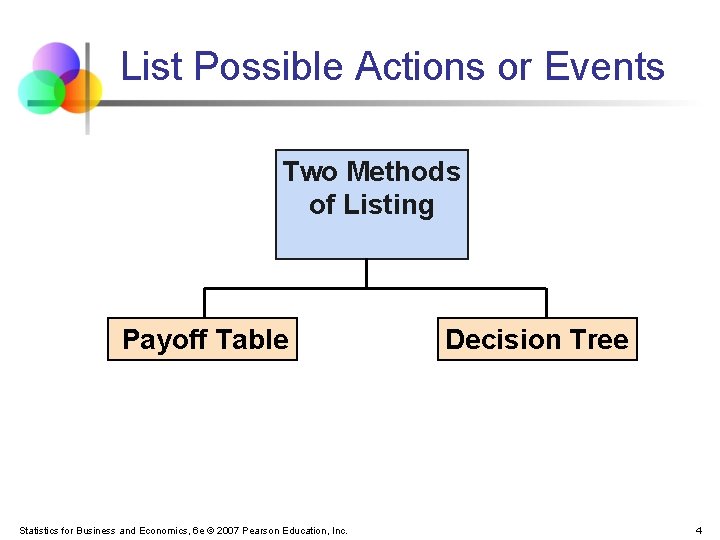 List Possible Actions or Events

Two Methods of Listing

Payoff Table

Decision Tree

Statistics for Business and Economics, 6e © 2007 Pearson Education, Inc.

4